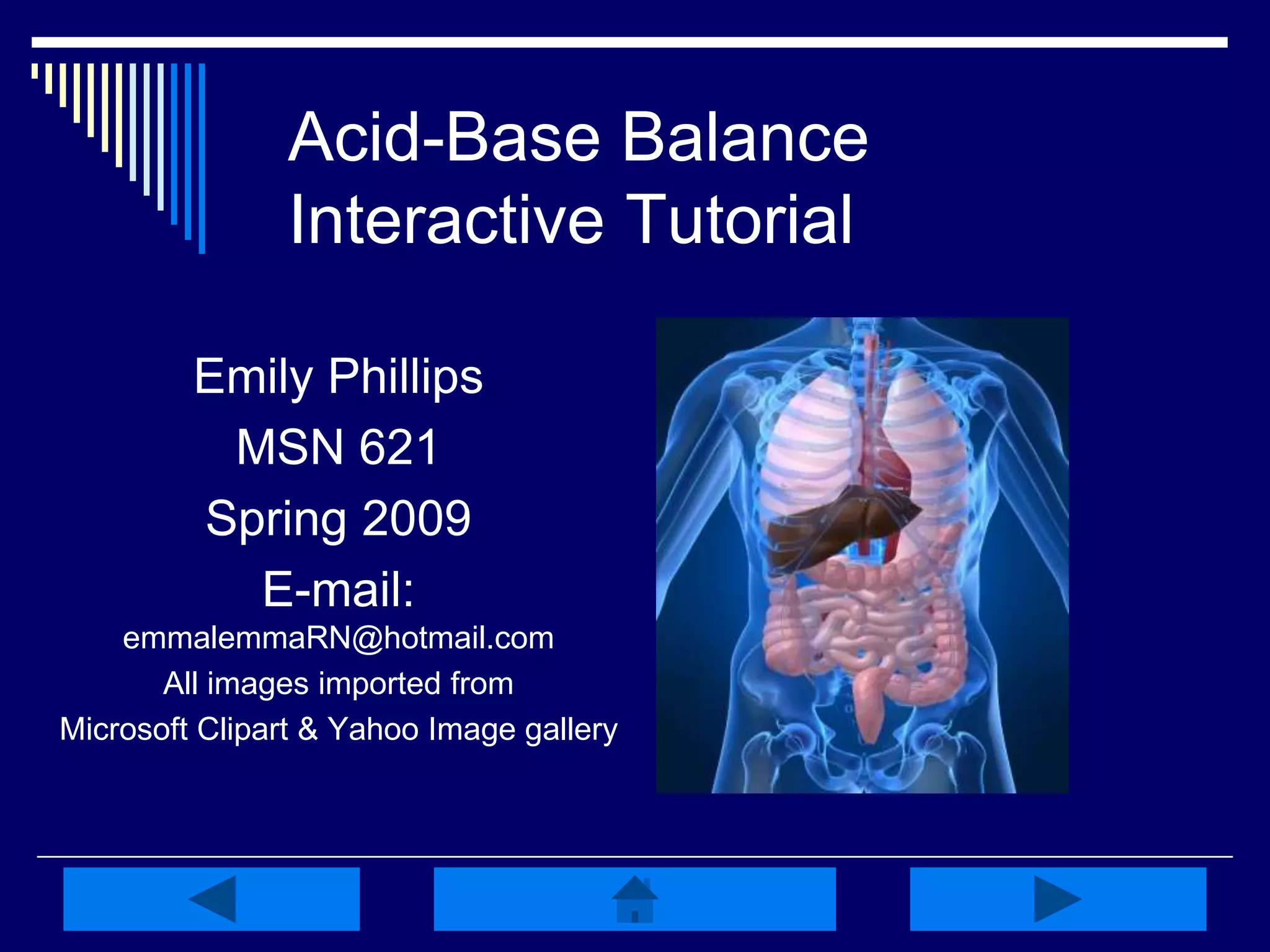 Acid-Base Balance Interactive Tutorial

Emily Phillips

MSN 621

Spring 2009

E-mail:

emmalemmaRN@hotmail.com

All images imported from

Microsoft Clipart & Yahoo Image gallery